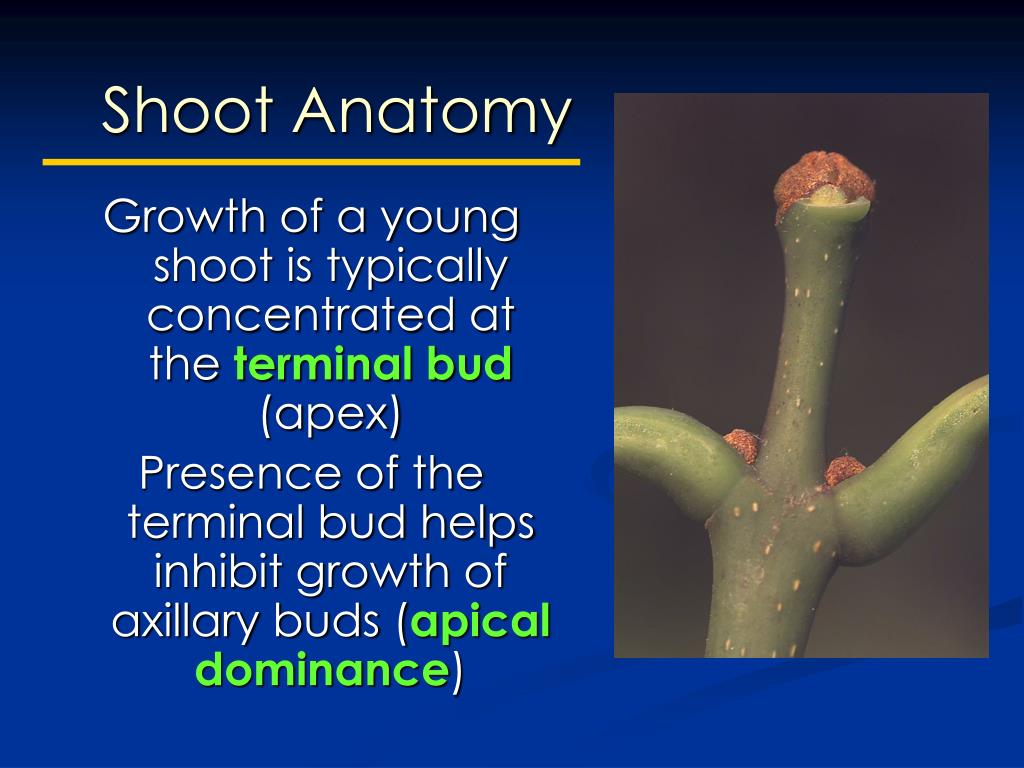 Shoot Anatomy

Growth of a young shoot is typically concentrated at the terminal bud (apex)

Presence of the terminal bud helps inhibit growth of axillary buds (apical dominance)